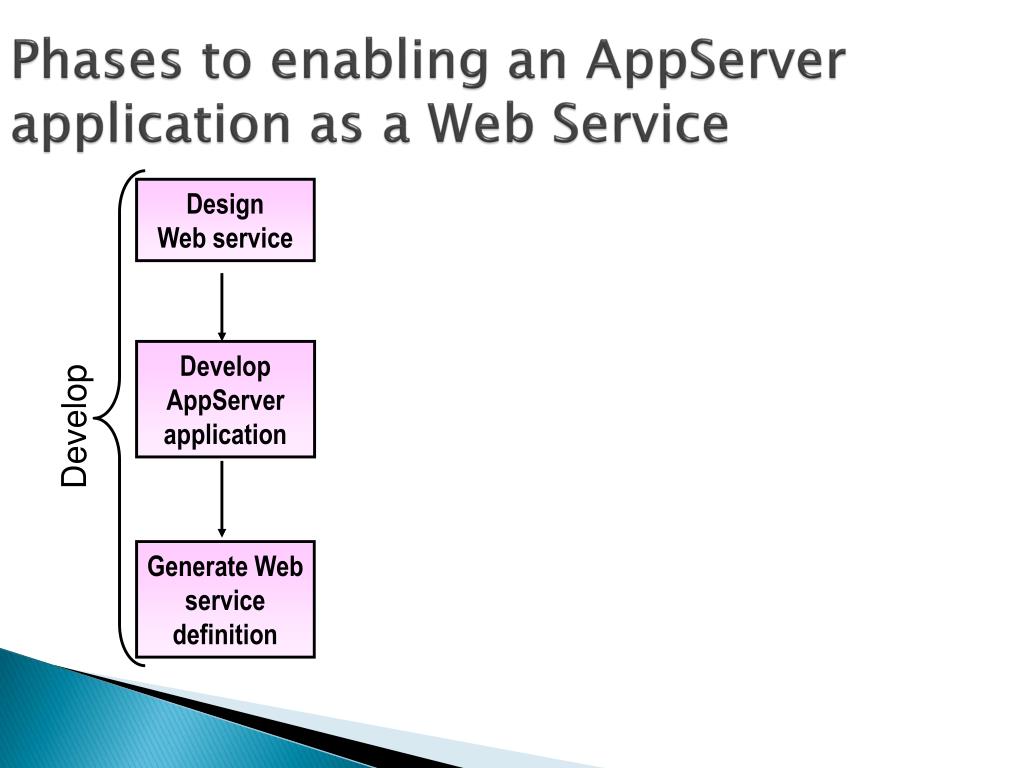 Phases to enabling an AppServer application as a Web Service

Develop

Design Web service

Develop AppServer application

Generate Web service definition